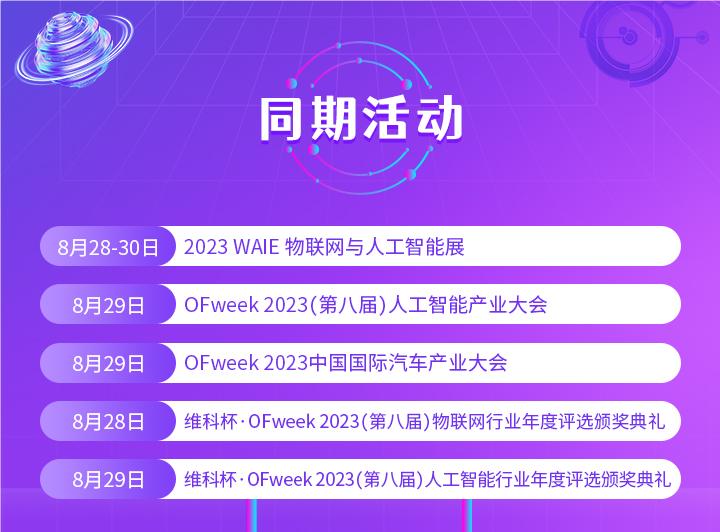 同期活动

8月28-30日 2023 WAIE 物联网与人工智能展

8月29日 OFweek 2023(第八届)人工智能产业大会

8月29日 OFweek 2023中国国际汽车产业大会

8月28日 维科杯·OFweek 2023(第八届)物联网行业年度评选颁奖典礼

8月29日 维科杯·OFweek 2023(第八届)人工智能行业年度评选颁奖典礼